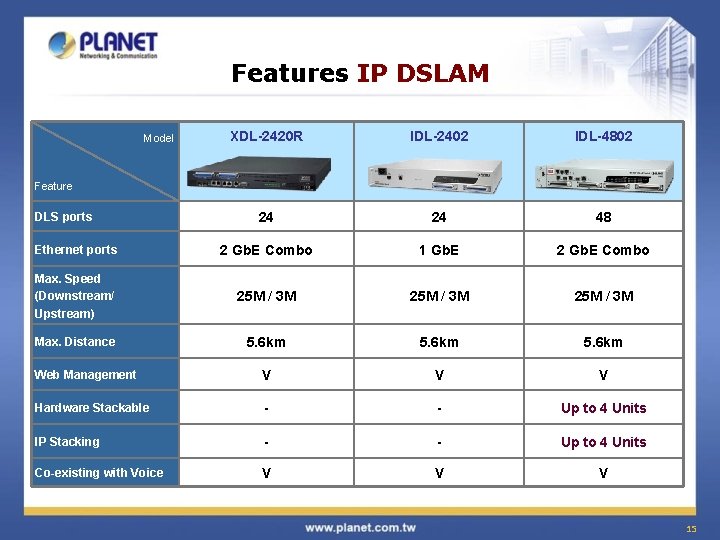 PLANET
Networking & Communication

Features IP DSLAM

| Model / Feature | XDL-2420R | IDL-2402 | IDL-4802 |
|---|---|---|---|
| DLS ports | 24 | 24 | 48 |
| Ethernet ports | 2 GbE Combo | 1 GbE | 2 GbE Combo |
| Max. Speed (Downstream/ Upstream) | 25M / 3M | 25M / 3M | 25M / 3M |
| Max. Distance | 5.6km | 5.6km | 5.6km |
| Web Management | V | V | V |
| Hardware Stackable | - | - | Up to 4 Units |
| IP Stacking | - | - | Up to 4 Units |
| Co-existing with Voice | V | V | V |

www.planet.com.tw

15